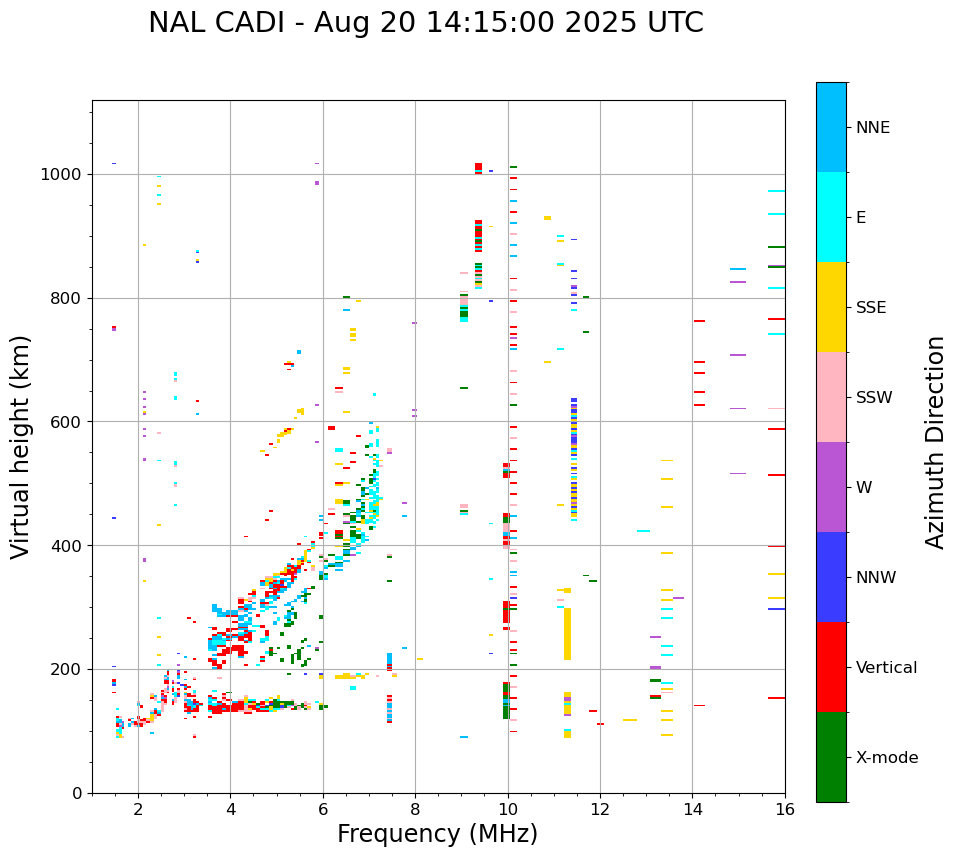 NAL CADI - Aug 20 14:15:00 2025 UTC

Virtual height (km)

1000
800
600
400
200
0

2
4
6
8
10
12
14
16

Frequency (MHz)

NNE
E
SSE
SSW
W
NNW
Vertical
X-mode

Azimuth Direction